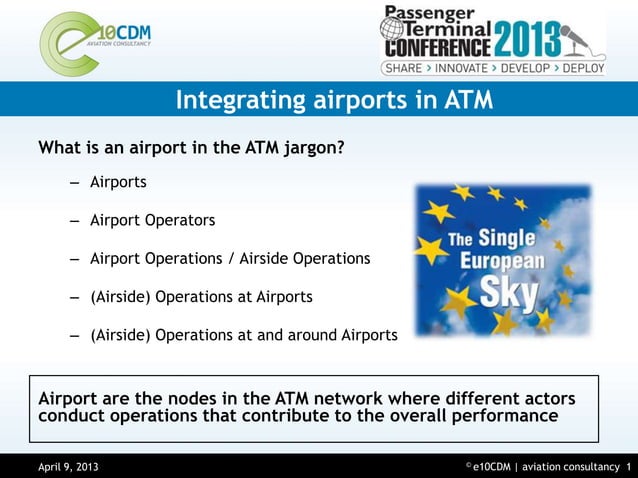 e10CDM
AVIATION CONSULTANCY

Passenger Terminal CONFERENCE 2013
SHARE > INNOVATE > DEVELOP > DEPLOY

Integrating airports in ATM

What is an airport in the ATM jargon?

– Airports

– Airport Operators

– Airport Operations / Airside Operations

– (Airside) Operations at Airports

– (Airside) Operations at and around Airports

The Single European Sky

Airport are the nodes in the ATM network where different actors conduct operations that contribute to the overall performance

April 9, 2013

© e10CDM | aviation consultancy 1